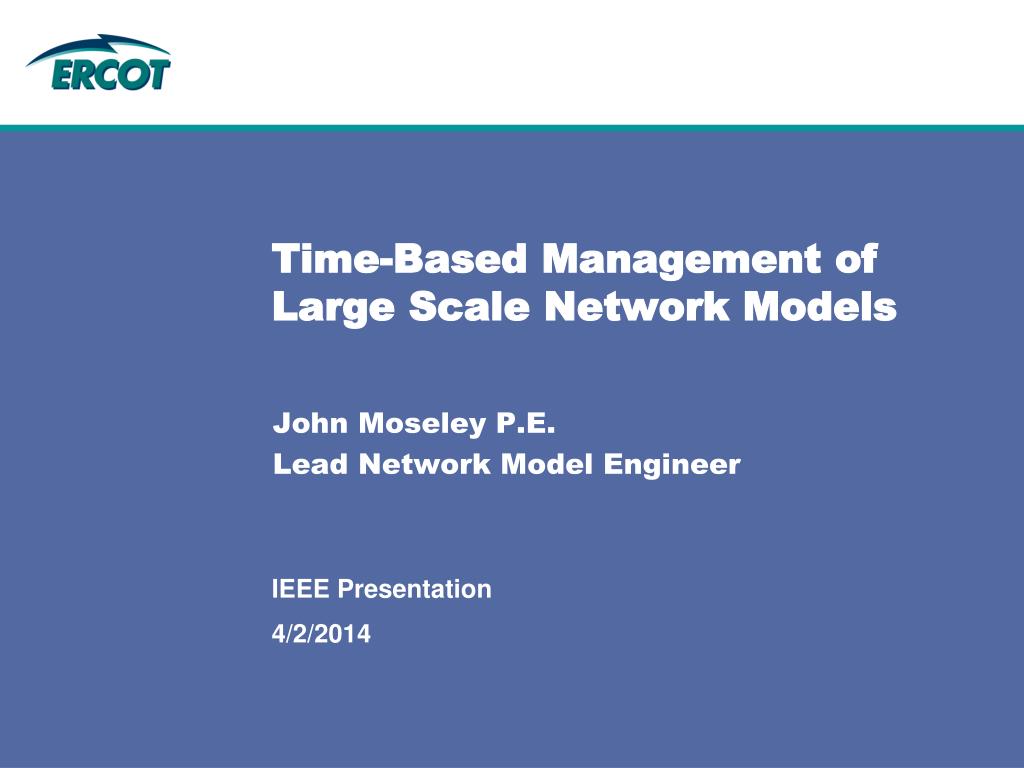 ERCOT

Time-Based Management of Large Scale Network Models

John Moseley P.E.
Lead Network Model Engineer

IEEE Presentation
4/2/2014